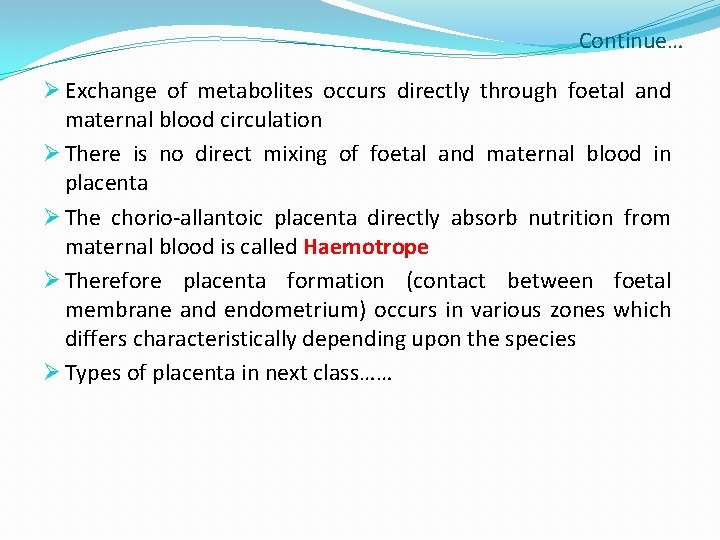 Continue…

➢ Exchange of metabolites occurs directly through foetal and maternal blood circulation

➢ There is no direct mixing of foetal and maternal blood in placenta

➢ The chorio-allantoic placenta directly absorb nutrition from maternal blood is called Haemotrope

➢ Therefore placenta formation (contact between foetal membrane and endometrium) occurs in various zones which differs characteristically depending upon the species

➢ Types of placenta in next class……